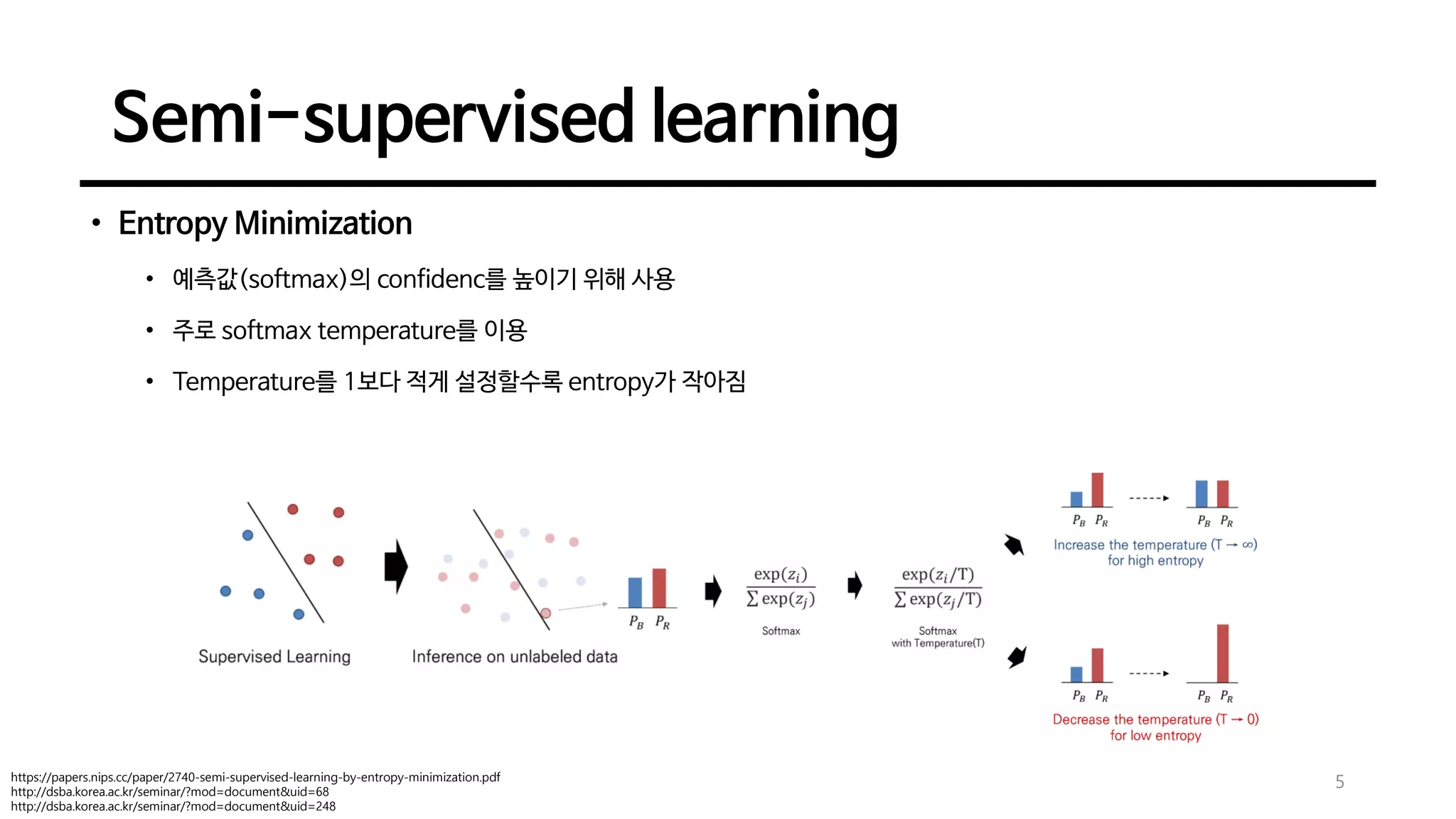 Semi-supervised learning

• Entropy Minimization

• 예측값(softmax)의 confidenc를 높이기 위해 사용

• 주로 softmax temperature를 이용

• Temperature를 1보다 적게 설정할수록 entropy가 작아짐

Supervised Learning

Inference on unlabeled data

$P_B$ $P_R$

$\frac{\exp(z_i)}{\sum \exp(z_j)}$

Softmax

$\frac{\exp(z_i/T)}{\sum \exp(z_j/T)}$

Softmax with Temperature(T)

$P_B$ $P_R$ $P_B$ $P_R$

Increase the temperature (T → ∞) for high entropy

$P_B$ $P_R$ $P_B$ $P_R$

Decrease the temperature (T → 0) for low entropy

https://papers.nips.cc/paper/2740-semi-supervised-learning-by-entropy-minimization.pdf
http://dsba.korea.ac.kr/seminar/?mod=document&uid=68
http://dsba.korea.ac.kr/seminar/?mod=document&uid=248

5